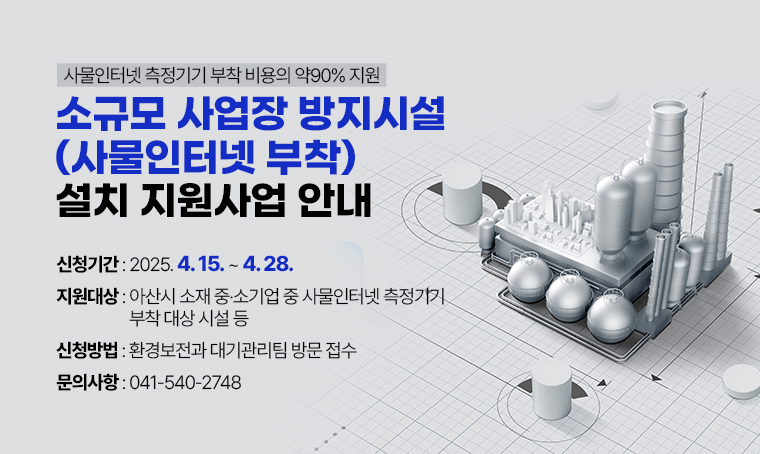 사물인터넷 측정기기 부착 비용의 약90% 지원

소규모 사업장 방지시설
(사물인터넷 부착)
설치 지원사업 안내

신청기간 : 2025. 4. 15. ~ 4. 28.

지원대상 : 아산시 소재 중·소기업 중 사물인터넷 측정기기 부착 대상 시설 등

신청방법 : 환경보전과 대기관리팀 방문 접수

문의사항 : 041-540-2748